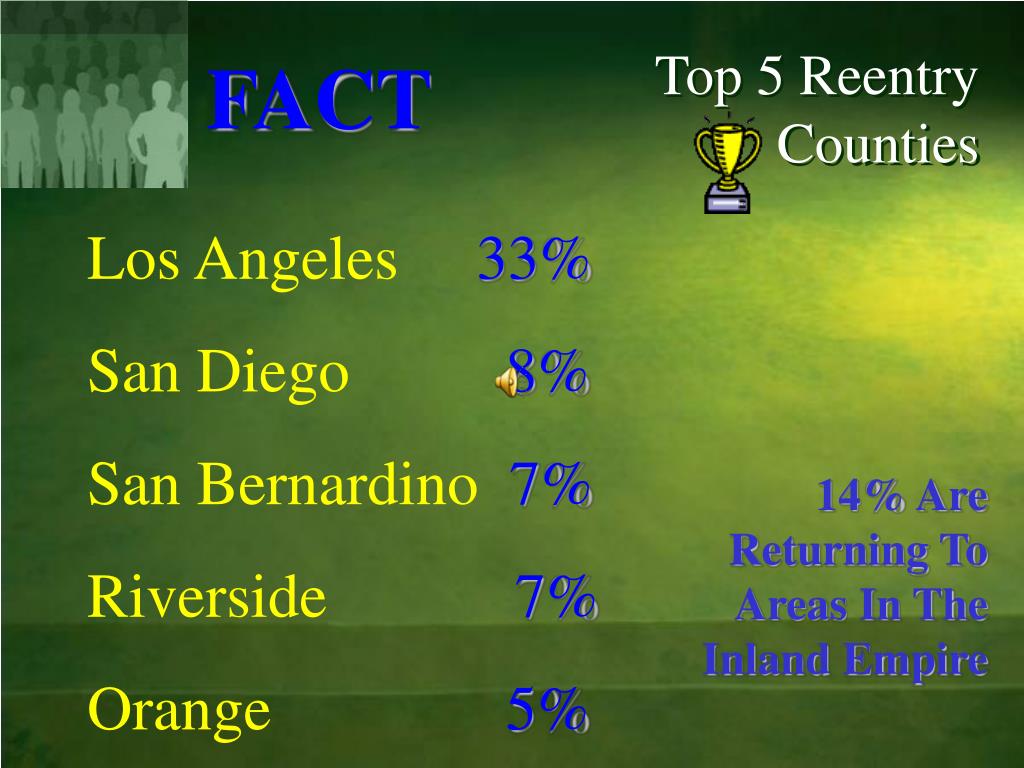 FACT

Top 5 Reentry Counties

Los Angeles 33%

San Diego 8%

San Bernardino 7%

Riverside 7%

Orange 5%

14% Are Returning To Areas In The Inland Empire